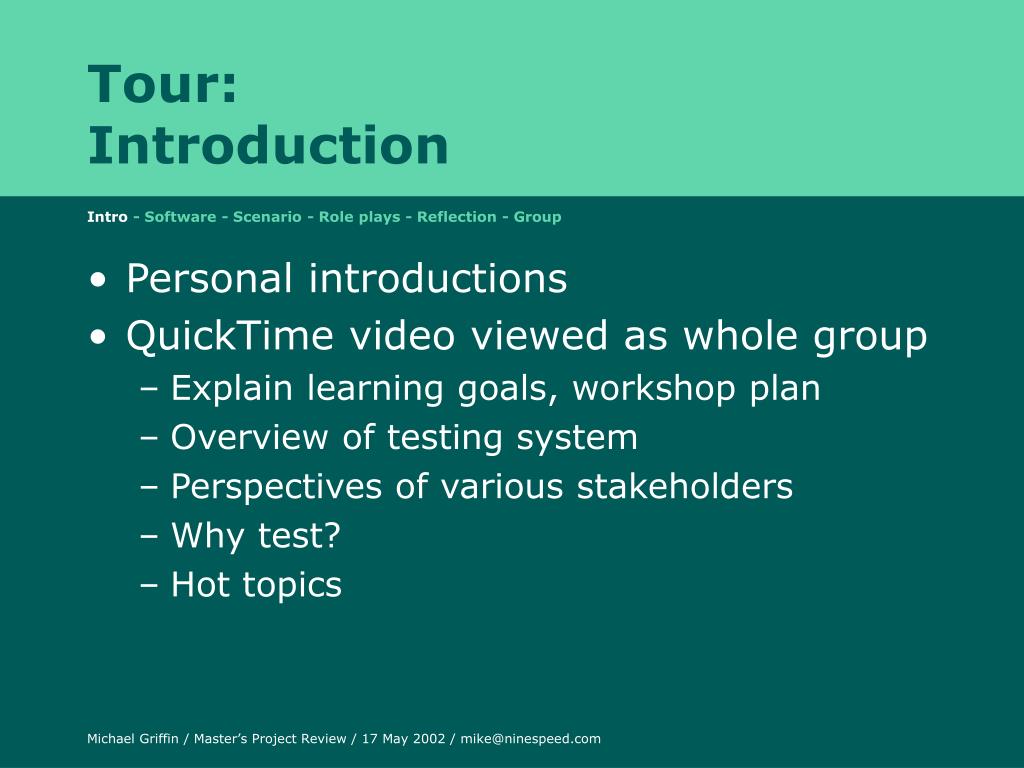 Tour:
Introduction

Intro - Software - Scenario - Role plays - Reflection - Group

• Personal introductions
• QuickTime video viewed as whole group
– Explain learning goals, workshop plan
– Overview of testing system
– Perspectives of various stakeholders
– Why test?
– Hot topics

Michael Griffin / Master's Project Review / 17 May 2002 / mike@ninespeed.com